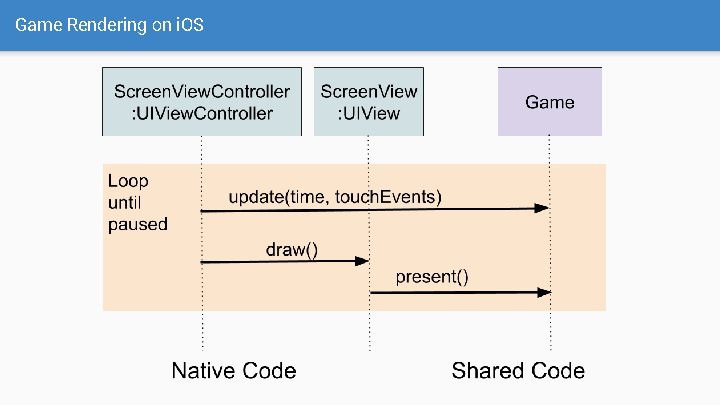 Game Rendering on iOS

ScreenViewController
:UIViewController

ScreenView
:UIView

Game

Loop
until
paused

update(time, touchEvents)

draw()

present()

Native Code

Shared Code